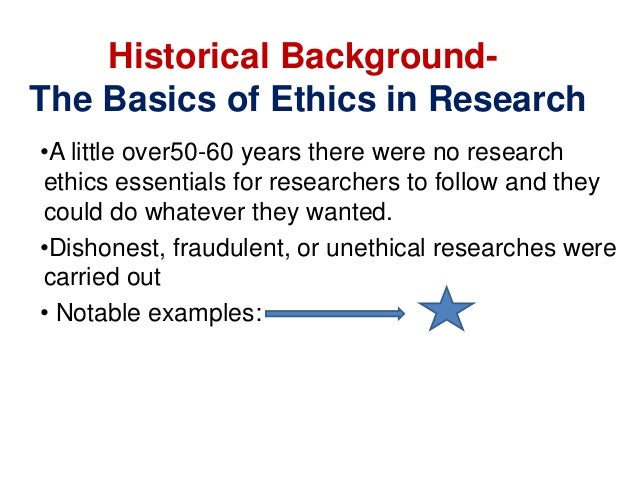 Historical Background-
The Basics of Ethics in Research

•A little over50-60 years there were no research ethics essentials for researchers to follow and they could do whatever they wanted.

•Dishonest, fraudulent, or unethical researches were carried out

• Notable examples: